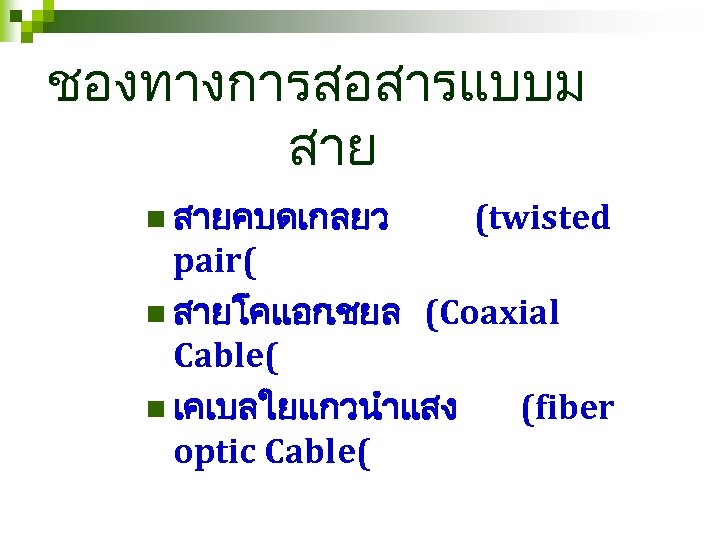 ชองทางการสอสารแบบม สาย

สายคบดเกลยว (twisted pair(

สายโคแอกเชยล (Coaxial Cable(

เคเบลใยแกวนำแสง (fiber optic Cable(